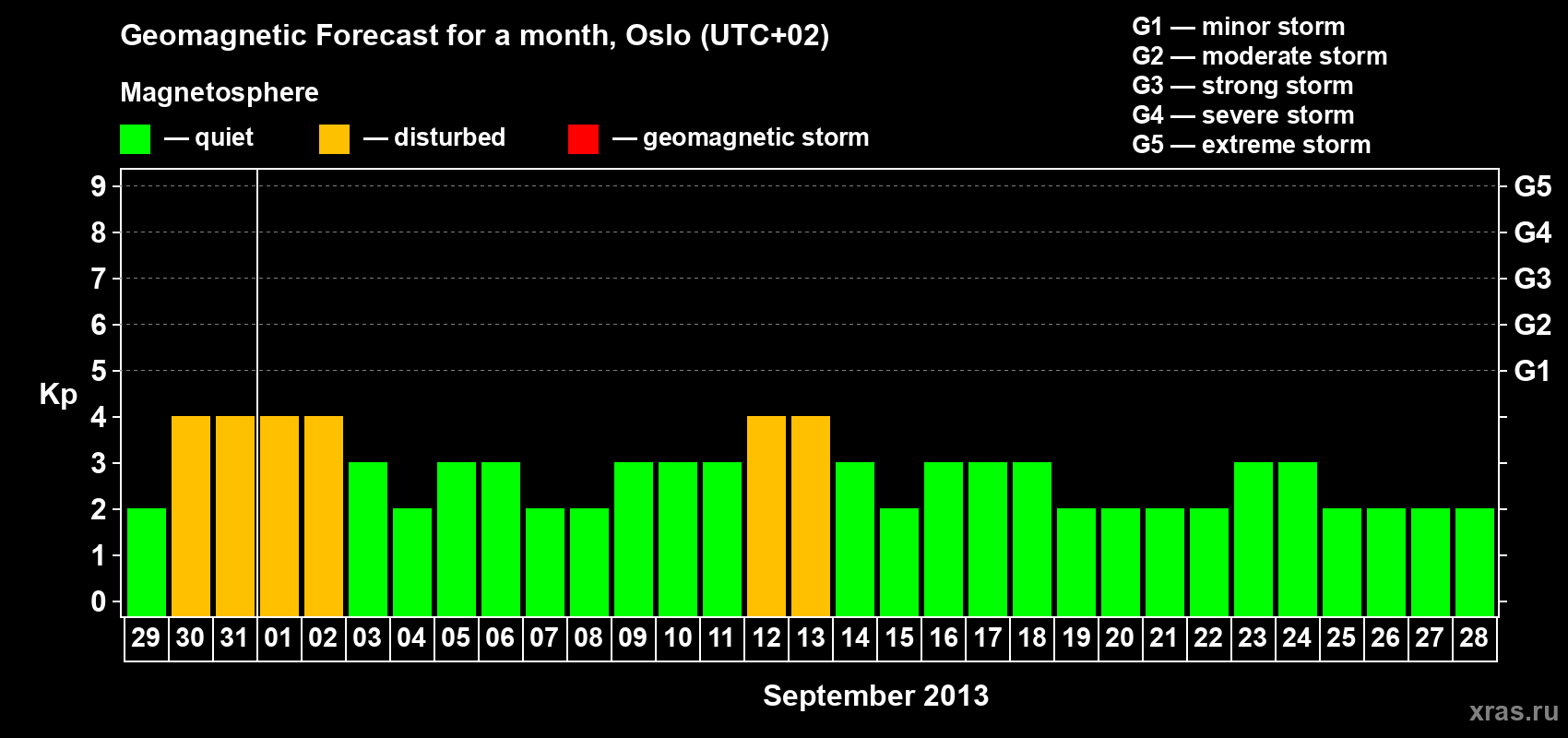 Geomagnetic Forecast for a month, Oslo (UTC+02)

Magnetosphere

— quiet — disturbed — geomagnetic storm

G1 — minor storm
G2 — moderate storm
G3 — strong storm
G4 — severe storm
G5 — extreme storm

Kp

9 8 7 6 5 4 3 2 1 0

G5 G4 G3 G2 G1

29 30 31 01 02 03 04 05 06 07 08 09 10 11 12 13 14 15 16 17 18 19 20 21 22 23 24 25 26 27 28

September 2013

xras.ru